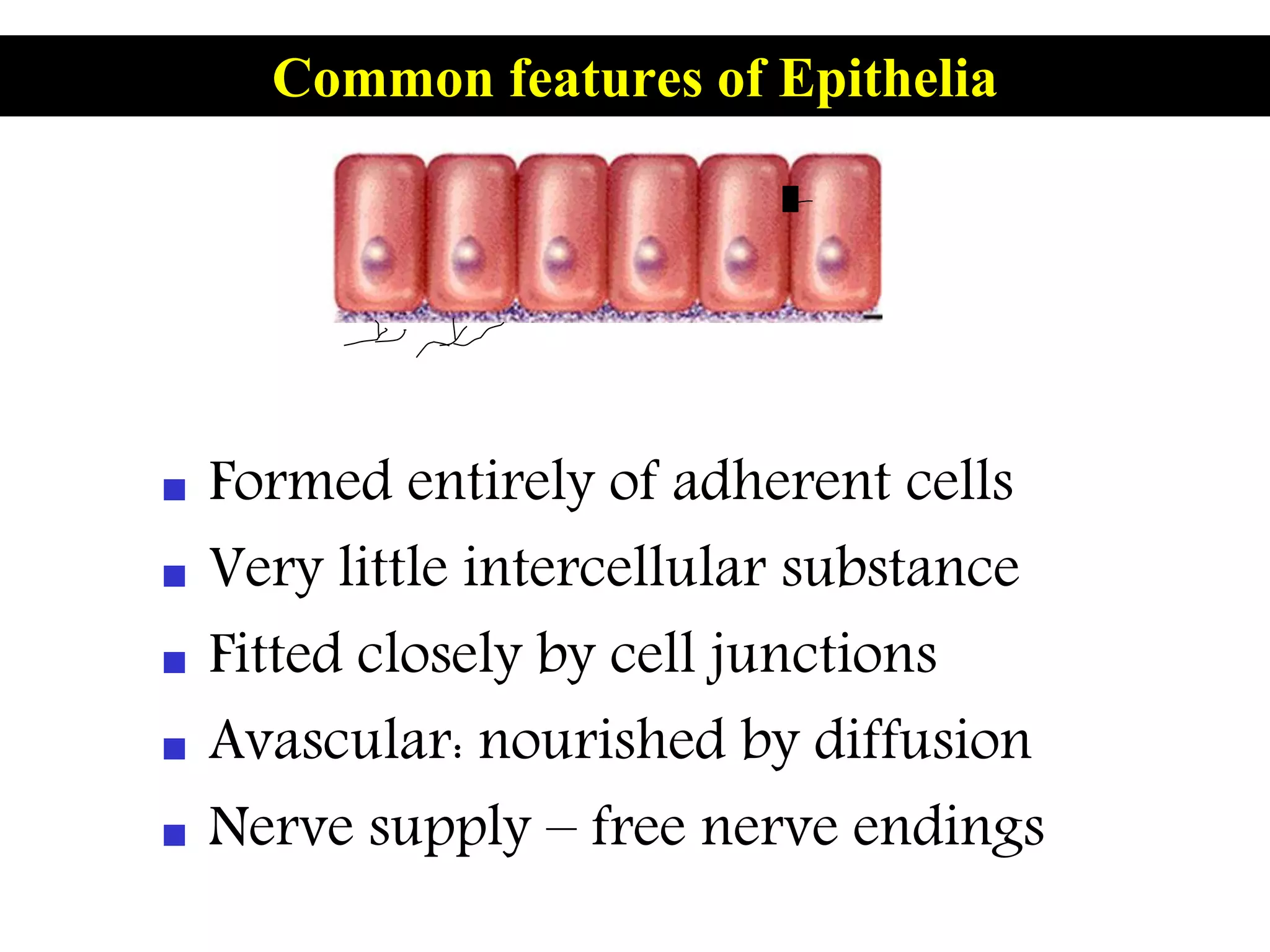 Common features of Epithelia

- Formed entirely of adherent cells
- Very little intercellular substance
- Fitted closely by cell junctions
- Avascular: nourished by diffusion
- Nerve supply – free nerve endings